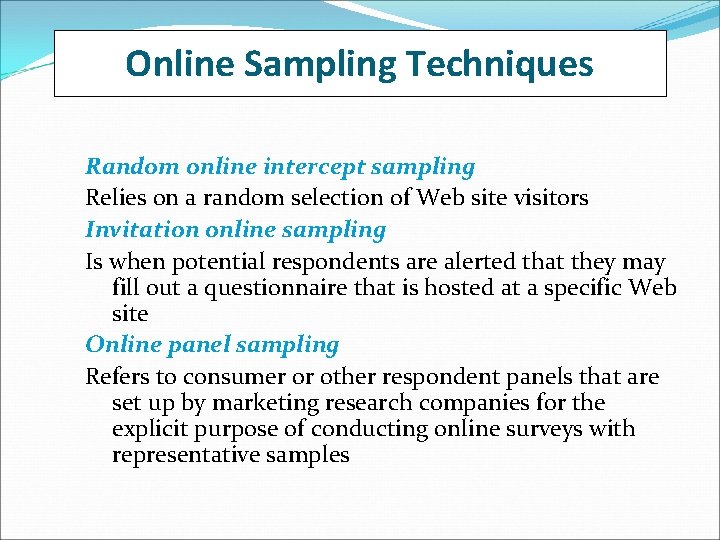 Online Sampling Techniques

Random online intercept sampling

Relies on a random selection of Web site visitors

Invitation online sampling

Is when potential respondents are alerted that they may fill out a questionnaire that is hosted at a specific Web site

Online panel sampling

Refers to consumer or other respondent panels that are set up by marketing research companies for the explicit purpose of conducting online surveys with representative samples